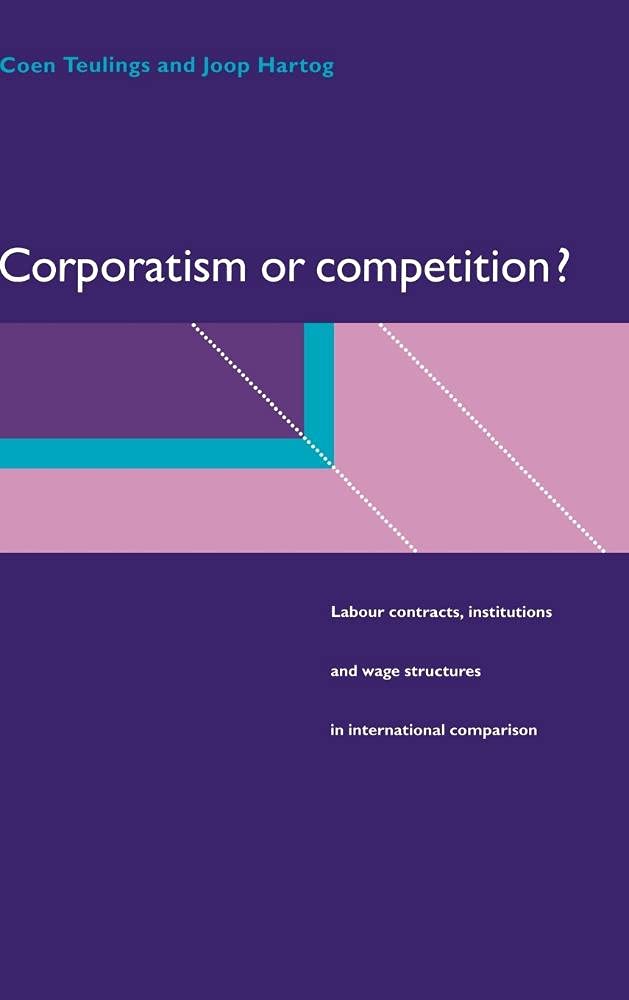 Coen Teulings and Joop Hartog

Corporatism or competition?

Labour contracts, institutions and wage structures in international comparison